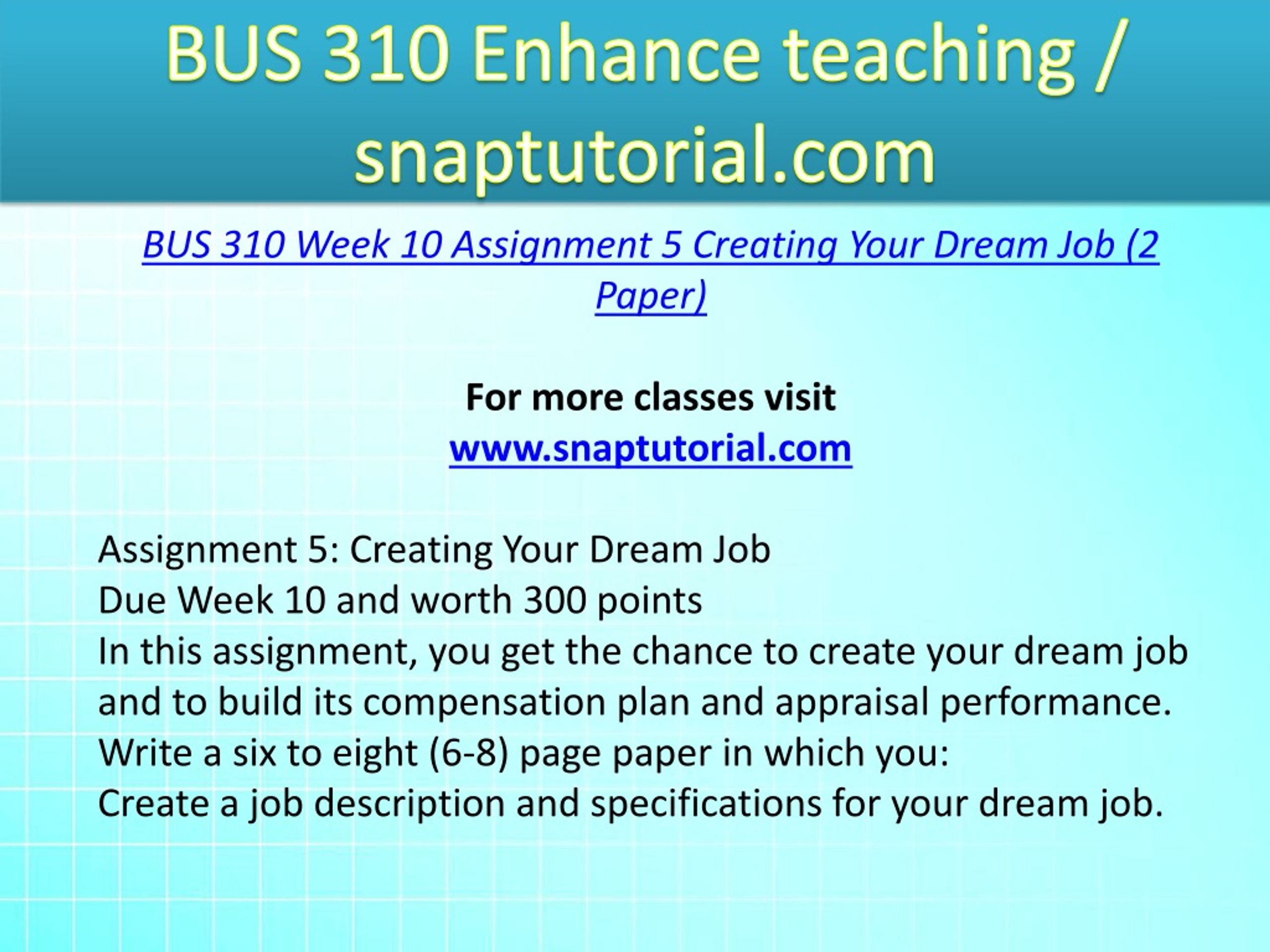 BUS 310 Enhance teaching / snaptutorial.com

BUS 310 Week 10 Assignment 5 Creating Your Dream Job (2 Paper)

For more classes visit
www.snaptutorial.com

Assignment 5: Creating Your Dream Job
Due Week 10 and worth 300 points
In this assignment, you get the chance to create your dream job and to build its compensation plan and appraisal performance.
Write a six to eight (6-8) page paper in which you:
Create a job description and specifications for your dream job.